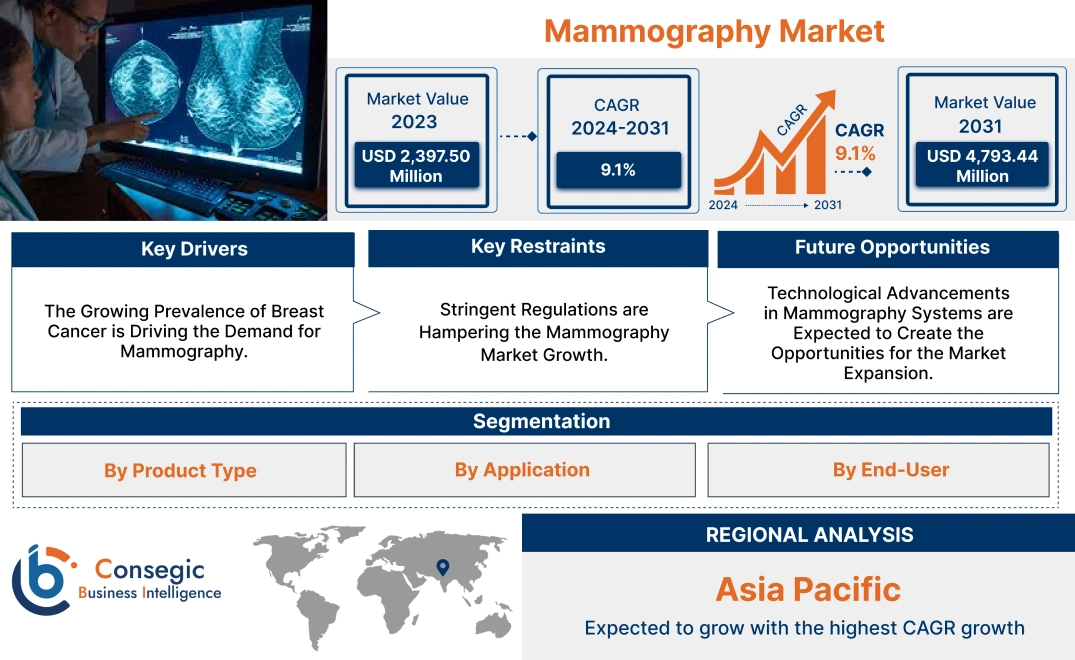 Mammography Market

Market Value
2023
USD 2,397.50 Million

CAGR
2024-2031
9.1%

CAGR
CAGR
9.1%
2024
2031

Market Value
2031
USD 4,793.44 Million

Key Drivers
The Growing Prevalence of Breast Cancer is Driving the Demand for Mammography.

Key Restraints
Stringent Regulations are Hampering the Mammography Market Growth.

Future Opportunities
Technological Advancements in Mammography Systems are Expected to Create the Opportunities for the Market Expansion.

Segmentation
By Product Type
By Application
By End-User

Consegic
Business Intelligence

REGIONAL ANALYSIS
Asia Pacific
Expected to grow with the highest CAGR growth